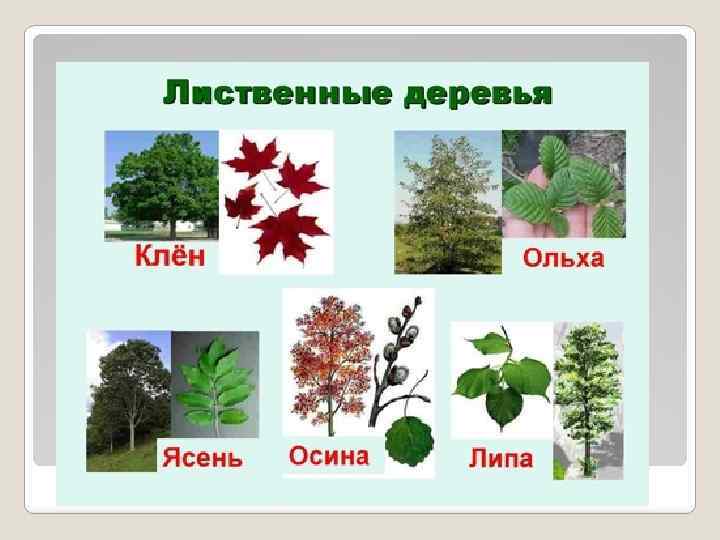 Лиственные деревья

Клён

Ольха

Ясень

Осина

Липа